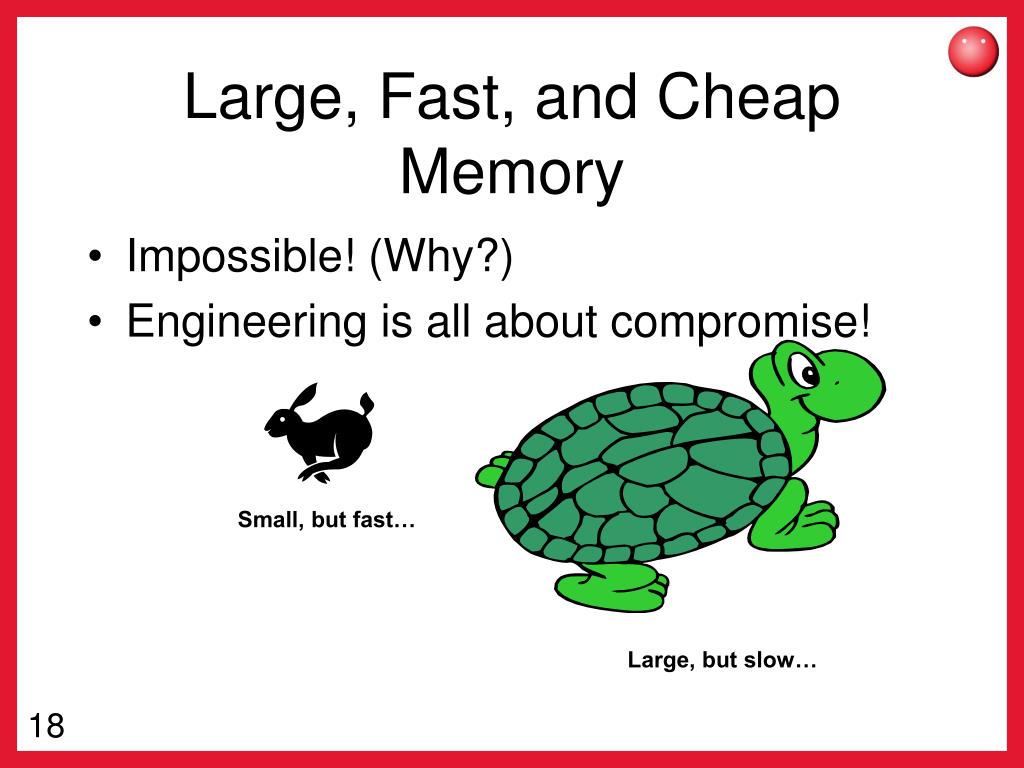 Large, Fast, and Cheap Memory

• Impossible! (Why?)
• Engineering is all about compromise!

Small, but fast…

Large, but slow…

18